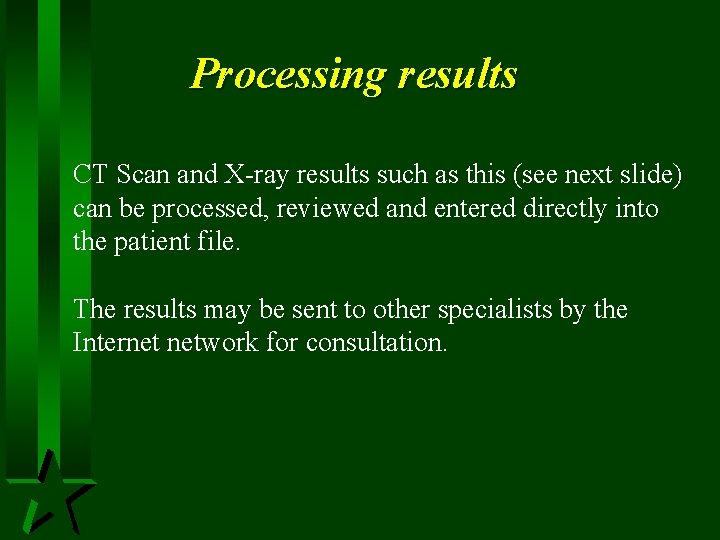 Processing results

CT Scan and X-ray results such as this (see next slide) can be processed, reviewed and entered directly into the patient file.

The results may be sent to other specialists by the Internet network for consultation.